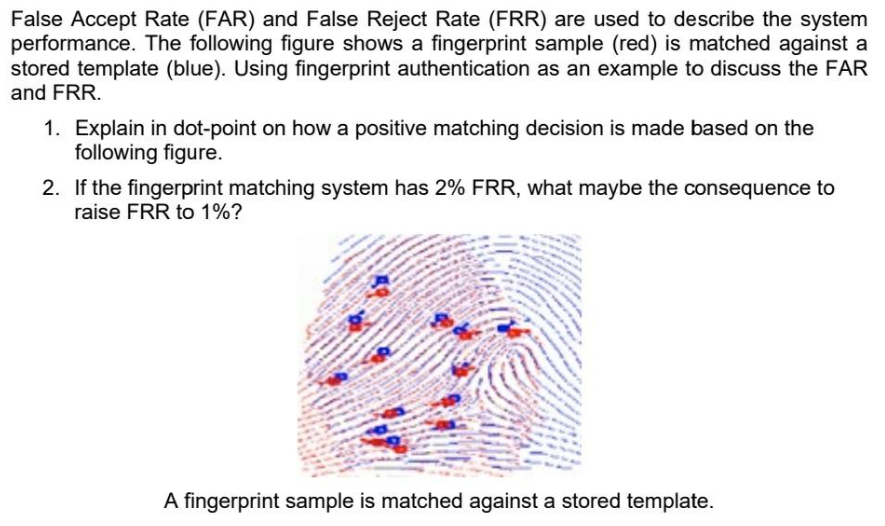 False Accept Rate (FAR) and False Reject Rate (FRR) are used to describe the system performance. The following figure shows a fingerprint sample (red) is matched against a stored template (blue). Using fingerprint authentication as an example to discuss the FAR and FRR.

1. Explain in dot-point on how a positive matching decision is made based on the following figure.

2. If the fingerprint matching system has 2% FRR, what maybe the consequence to raise FRR to 1%?

A fingerprint sample is matched against a stored template.